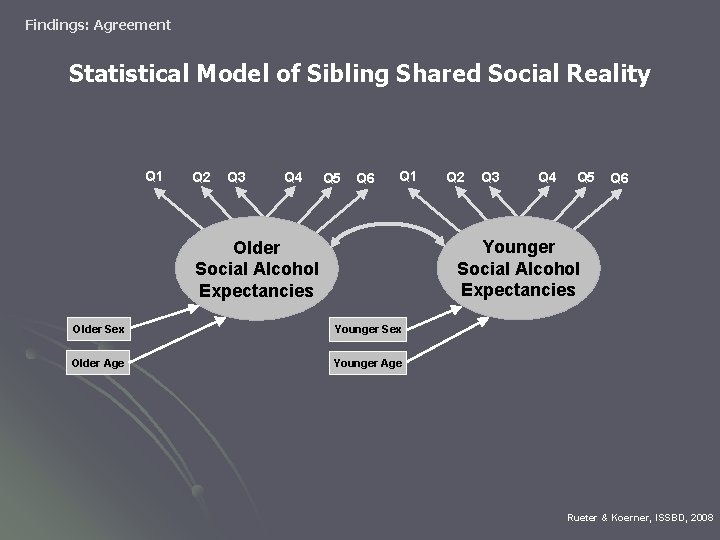 Findings: Agreement

Statistical Model of Sibling Shared Social Reality

Q1 Q2 Q3 Q4 Q5 Q6

Q1 Q2 Q3 Q4 Q5 Q6

Older Social Alcohol Expectancies

Younger Social Alcohol Expectancies

Older Sex

Older Age

Younger Sex

Younger Age

Rueter & Koerner, ISSBD, 2008